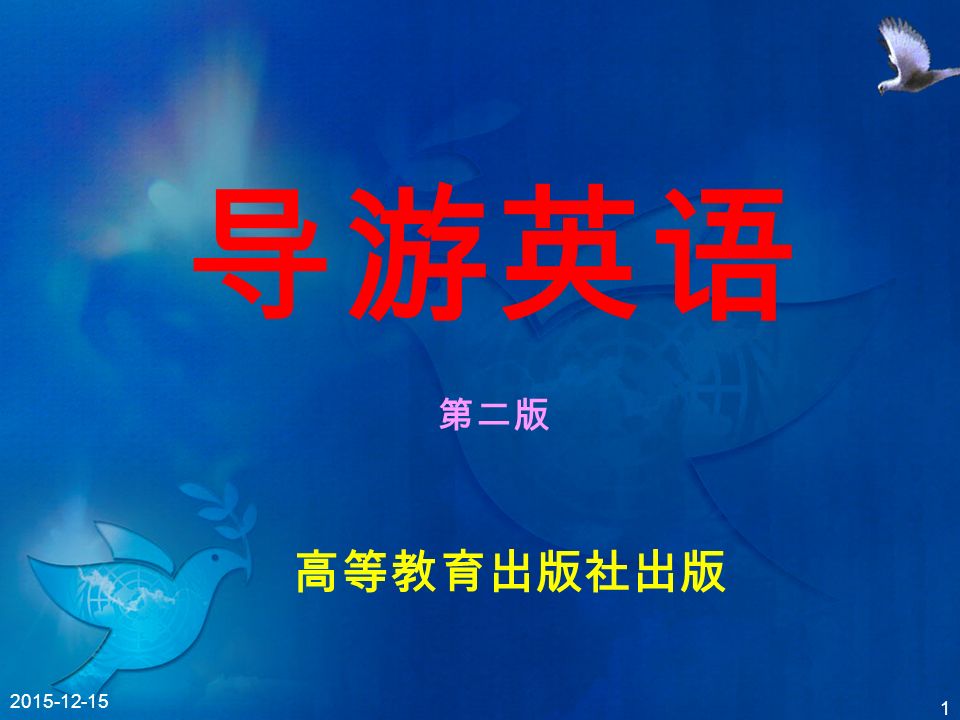 导游英语

第二版

高等教育出版社出版

2015-12-15

1